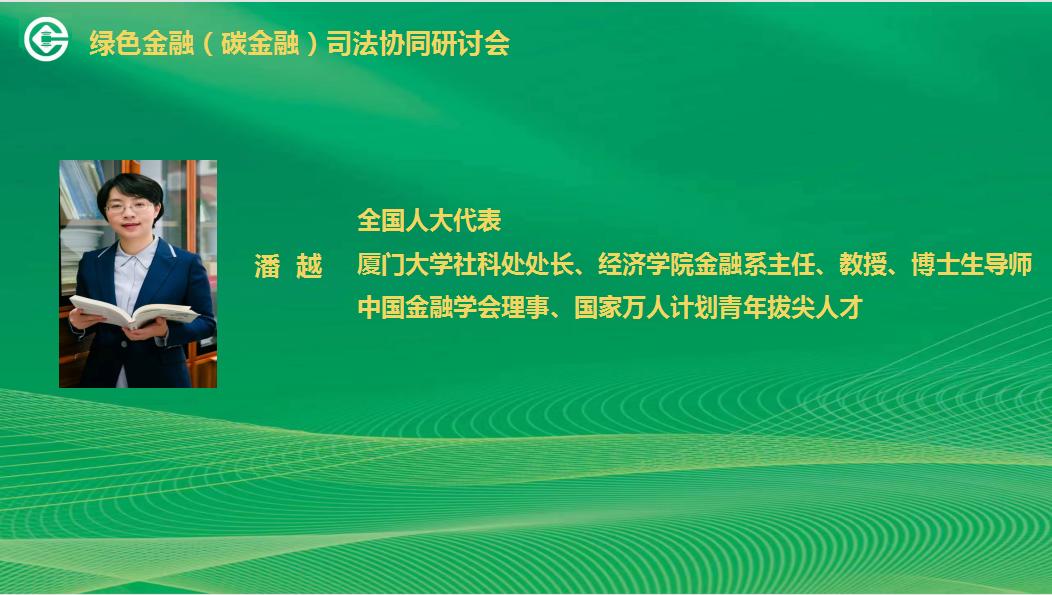 绿色金融（碳金融）司法协同研讨会

潘 越

全国人大代表
厦门大学社科处处长、经济学院金融系主任、教授、博士生导师
中国金融学会理事、国家万人计划青年拔尖人才